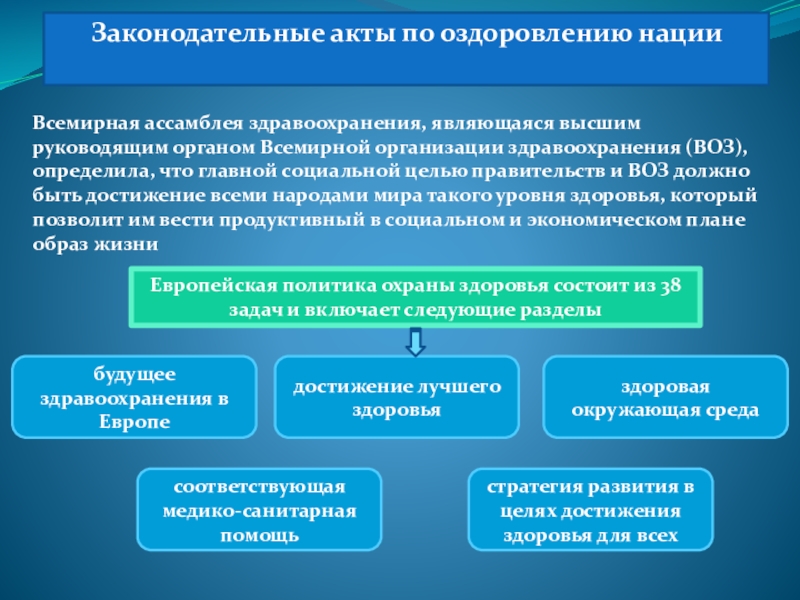 Законодательные акты по оздоровлению нации

Всемирная ассамблея здравоохранения, являющаяся высшим руководящим органом Всемирной организации здравоохранения (ВОЗ), определила, что главной социальной целью правительств и ВОЗ должно быть достижение всеми народами мира такого уровня здоровья, который позволит им вести продуктивный в социальном и экономическом плане образ жизни

Европейская политика охраны здоровья состоит из 38 задач и включает следующие разделы

будущее здравоохранения в Европе

достижение лучшего здоровья

здоровая окружающая среда

соответствующая медико-санитарная помощь

стратегия развития в целях достижения здоровья для всех